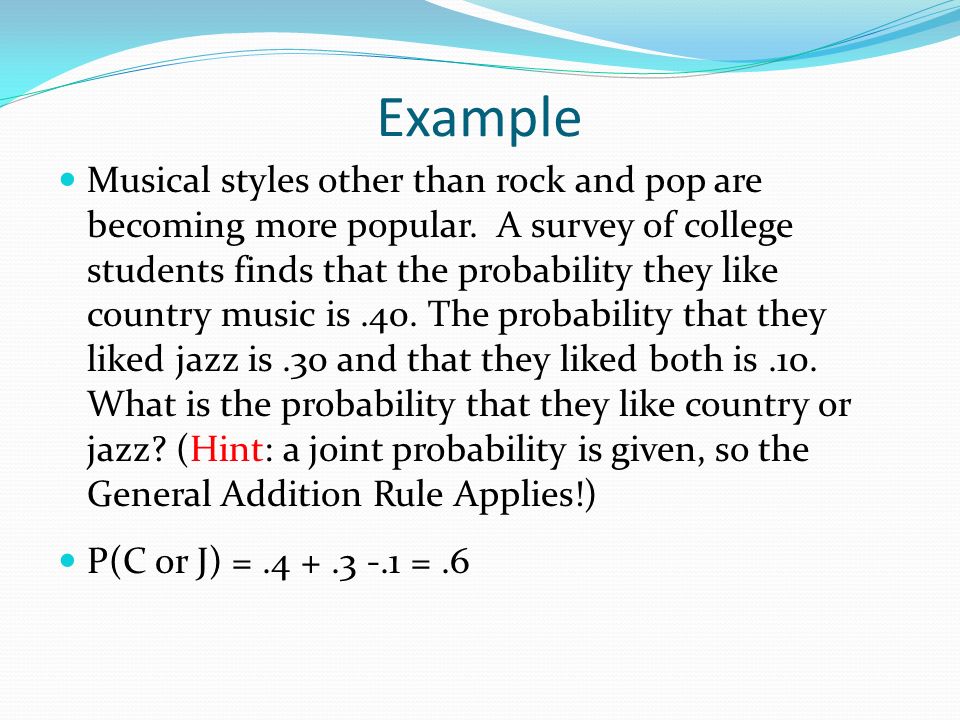 Example

Musical styles other than rock and pop are becoming more popular.  A survey of college students finds that the probability they like country music is .40. The probability that they liked jazz is .30 and that they liked both is .10. What is the probability that they like country or jazz? (Hint: a joint probability is given, so the General Addition Rule Applies!)

P(C or J) = .4 + .3 -.1 = .6